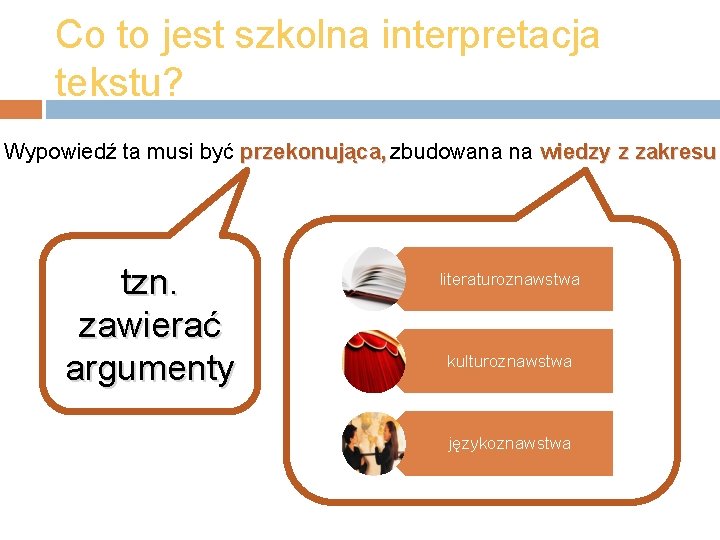 Co to jest szkolna interpretacja tekstu?

Wypowiedź ta musi być przekonująca, zbudowana na wiedzy z zakresu

tzn. zawierać argumenty

literaturoznawstwa

kulturoznawstwa

językoznawstwa